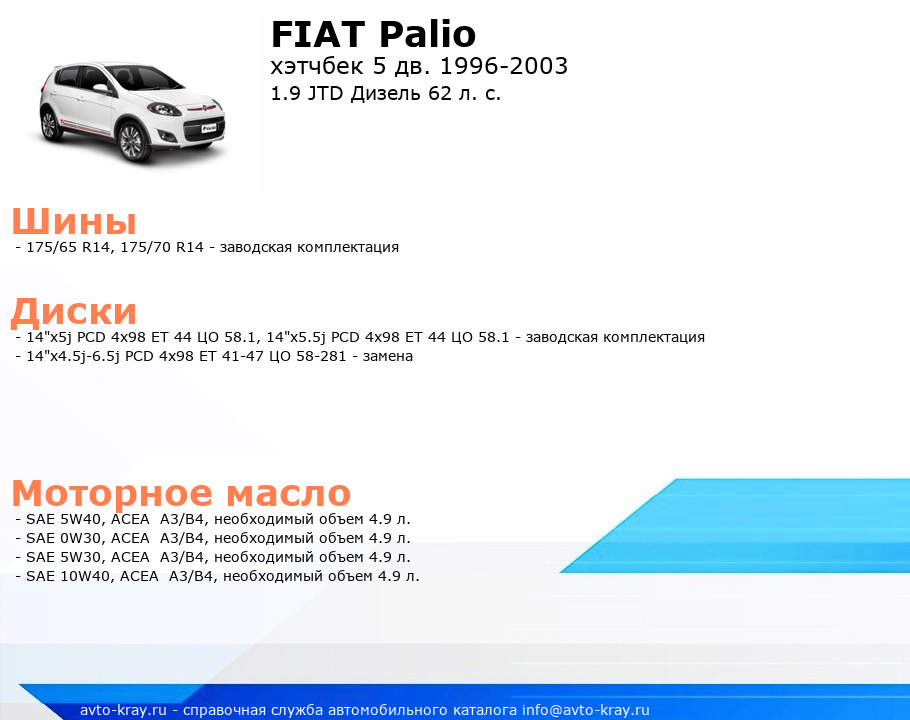 FIAT Palio
хэтчбек 5 дв. 1996-2003
1.9 JTD Дизель 62 л. с.

Шины
- 175/65 R14, 175/70 R14 - заводская комплектация

Диски
- 14"x5j PCD 4x98 ET 44 ЦО 58.1, 14"x5.5j PCD 4x98 ET 44 ЦО 58.1 - заводская комплектация
- 14"x4.5j-6.5j PCD 4x98 ET 41-47 ЦО 58-281 - замена

Моторное масло
- SAE 5W40, ACEA A3/B4, необходимый объем 4.9 л.
- SAE 0W30, ACEA A3/B4, необходимый объем 4.9 л.
- SAE 5W30, ACEA A3/B4, необходимый объем 4.9 л.
- SAE 10W40, ACEA A3/B4, необходимый объем 4.9 л.

avto-kray.ru - справочная служба автомобильного каталога info@avto-kray.ru